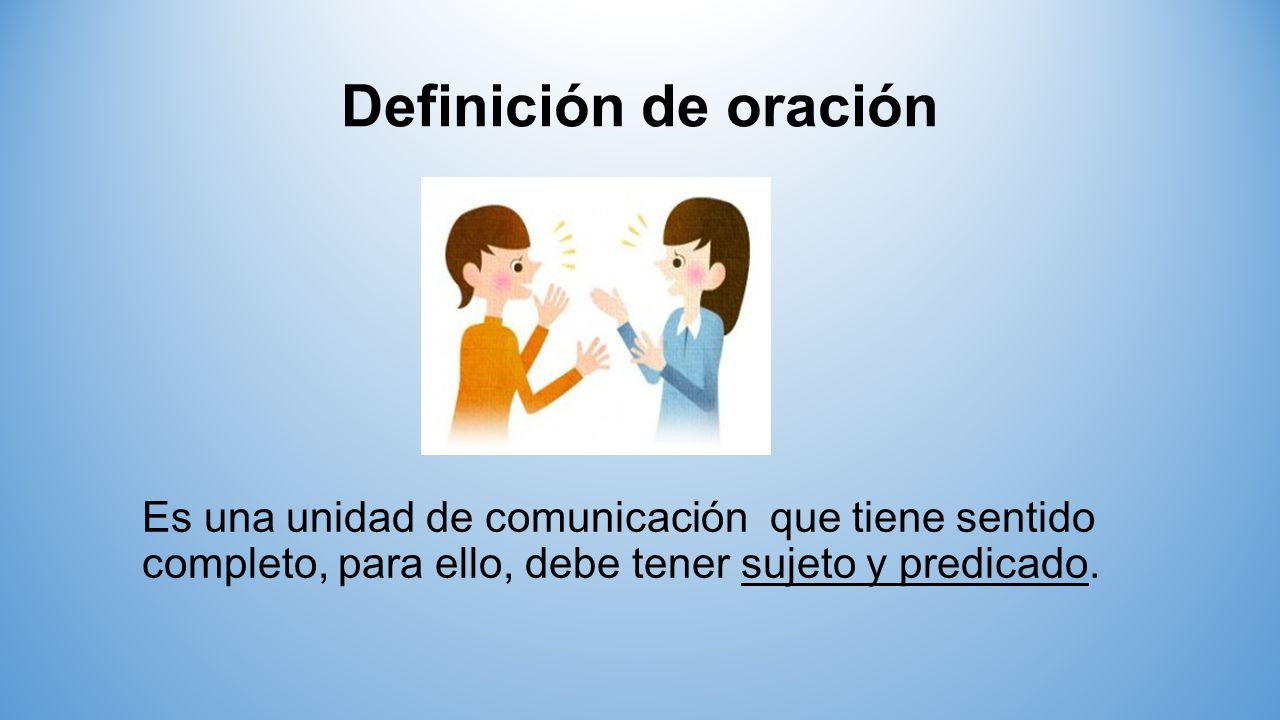 Definición de oración

Es una unidad de comunicación que tiene sentido completo, para ello, debe tener sujeto y predicado.